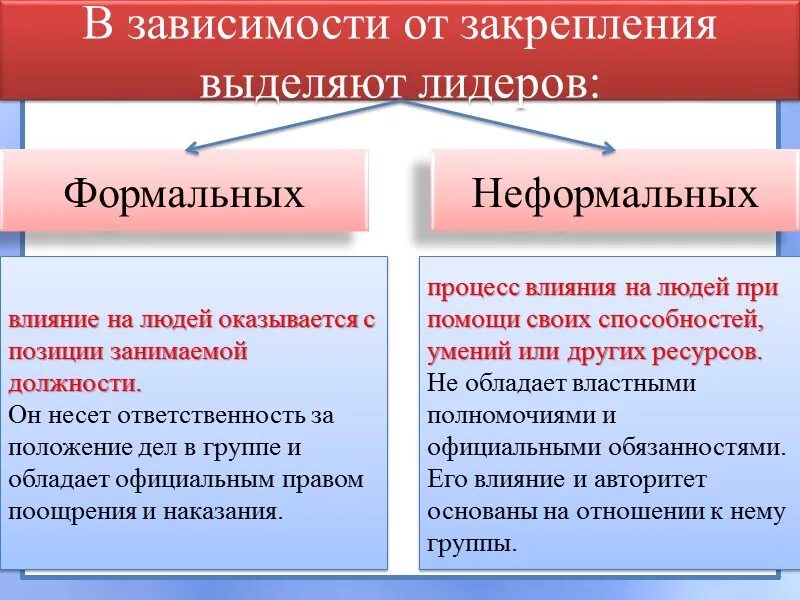 В зависимости от закрепления выделяют лидеров:

Формальных

влияние на людей оказывается с позиции занимаемой должности.
Он несет ответственность за положение дел в группе и обладает официальным правом поощрения и наказания.

Неформальных

процесс влияния на людей при помощи своих способностей, умений или других ресурсов.
Не обладает властными полномочиями и официальными обязанностями. Его влияние и авторитет основаны на отношении к нему группы.